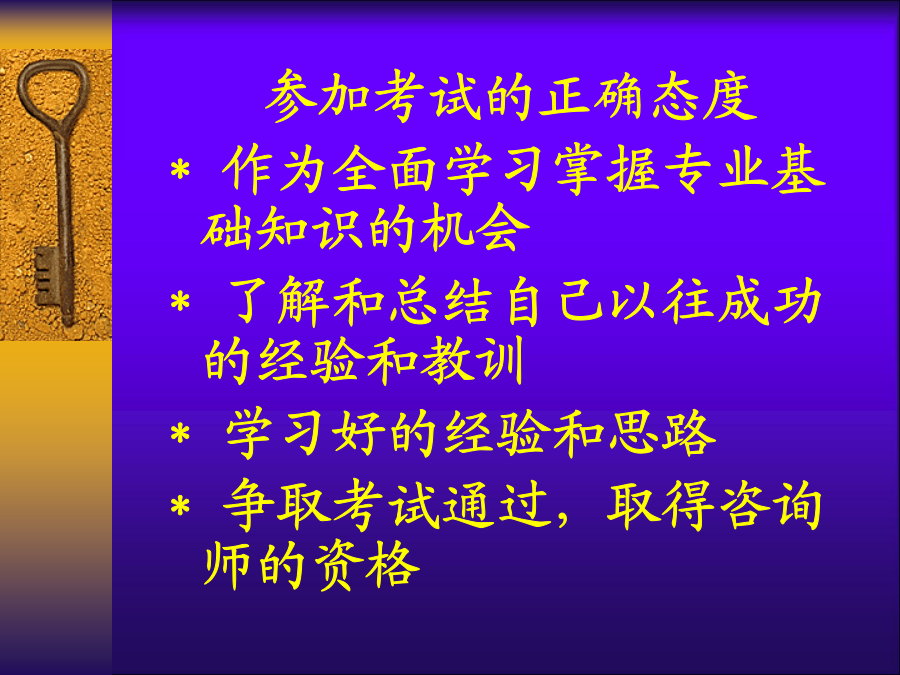 参加考试的正确态度

* 作为全面学习掌握专业基础知识的机会

* 了解和总结自己以往成功的经验和教训

* 学习好的经验和思路

* 争取考试通过，取得咨询师的资格